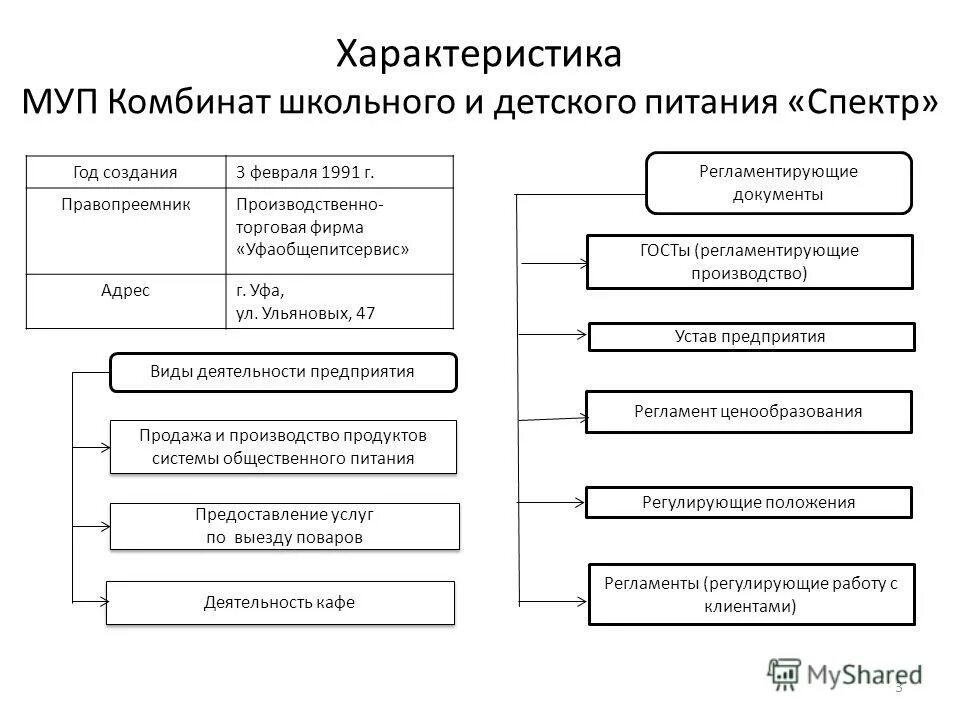 Характеристика
МУП Комбинат школьного и детского питания «Спектр»

| Год создания | 3 февраля 1991 г. |
|---|---|
| Правопреемник | Производственно-торговая фирма «Уфаобщепитсервис» |
| Адрес | г. Уфа, ул. Ульяновых, 47 |

Виды деятельности предприятия

Продажа и производство продуктов системы общественного питания

Предоставление услуг по выезду поваров

Деятельность кафе

Регламентирующие документы

ГОСТы (регламентирующие производство)

Устав предприятия

Регламент ценообразования

Регулирующие положения

Регламенты (регулирующие работу с клиентами)

MyShared

3